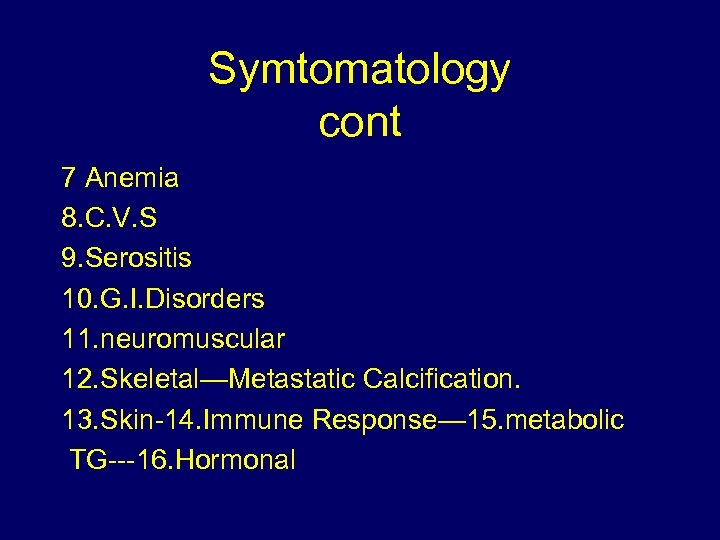 Symtomatology
cont

7 Anemia
8.C.V.S
9.Serositis
10.G.I.Disorders
11.neuromuscular
12.Skeletal—Metastatic Calcification.
13.Skin-14.Immune Response—15.metabolic TG---16.Hormonal